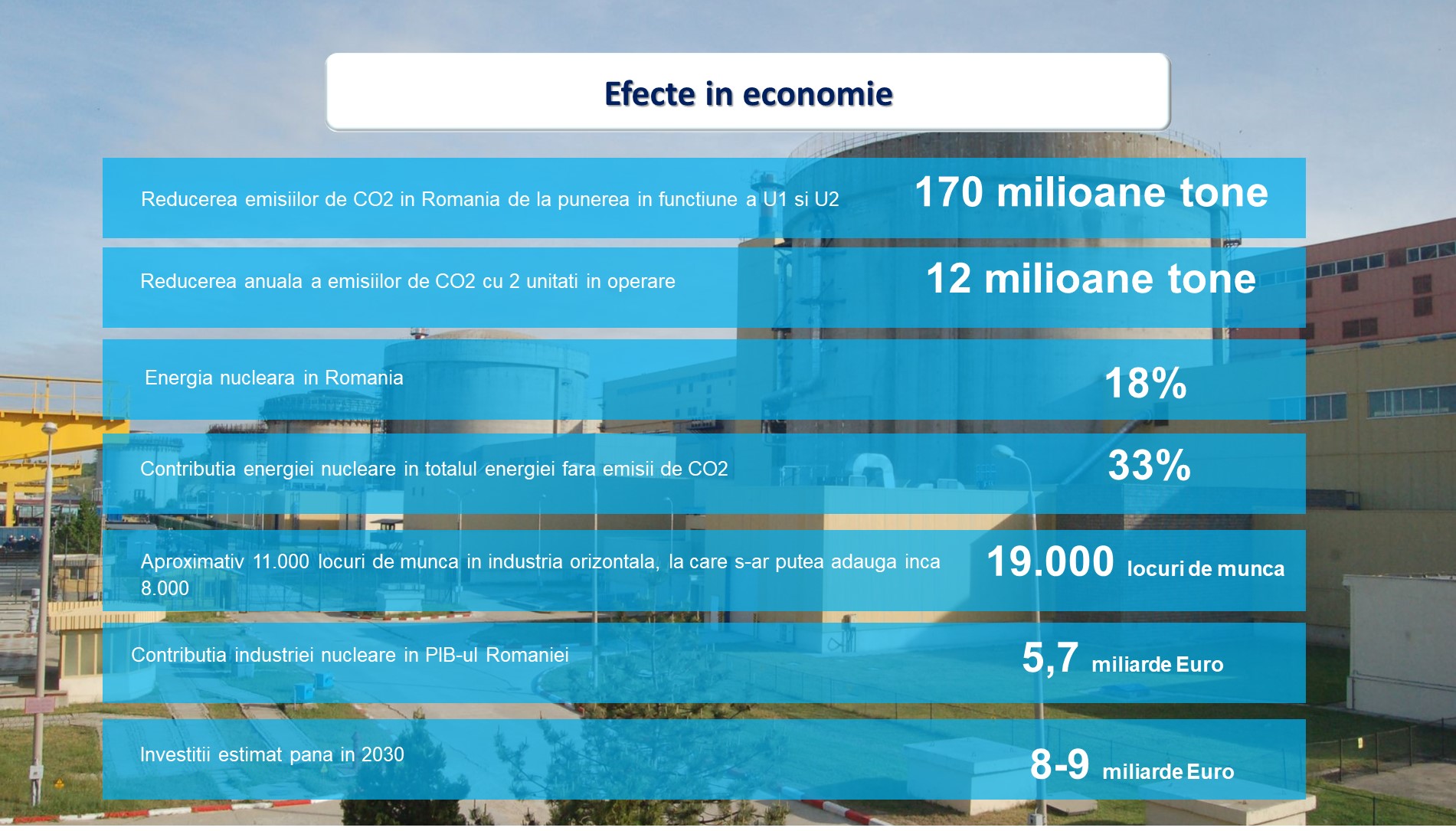 Efecte in economie

Reducerea emisiilor de CO2 in Romania de la punerea in functiune a U1 si U2 170 milioane tone

Reducerea anuala a emisiilor de CO2 cu 2 unitati in operare 12 milioane tone

Energia nucleara in Romania 18%

Contributia energiei nucleare in totalul energiei fara emisii de CO2 33%

Aproximativ 11.000 locuri de munca in industria orizontala, la care s-ar putea adauga inca 8.000 19.000 locuri de munca

Contributia industriei nucleare in PIB-ul Romaniei 5,7 miliarde Euro

Investitii estimat pana in 2030 8-9 miliarde Euro